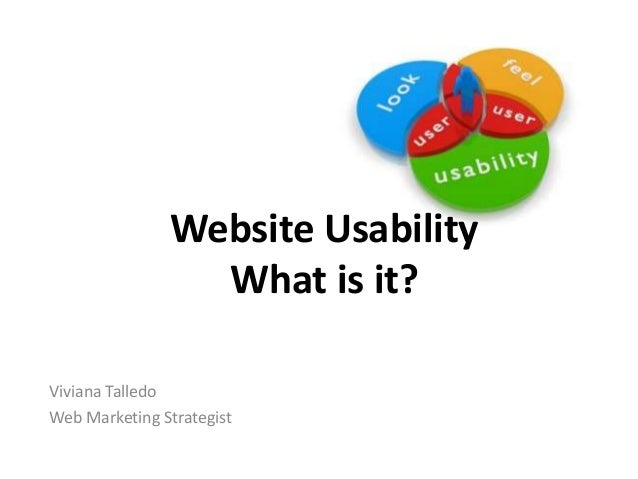 look
feel
user
user
usability

Website Usability
What is it?

Viviana Talledo
Web Marketing Strategist